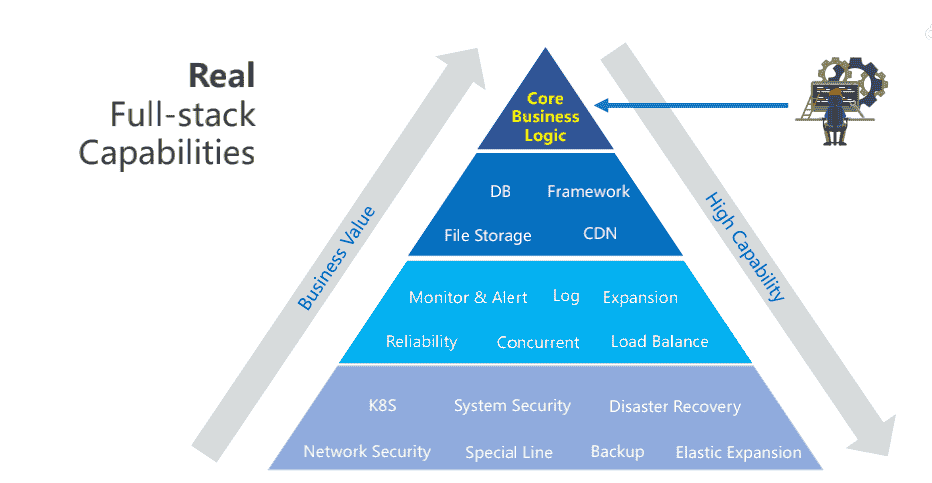 Real
Full-stack
Capabilities

Business Value

Core Business Logic

DB Framework

File Storage CDN

Monitor & Alert Log Expansion

Reliability Concurrent Load Balance

K8S System Security Disaster Recovery

Network Security Special Line Backup Elastic Expansion

High Capability